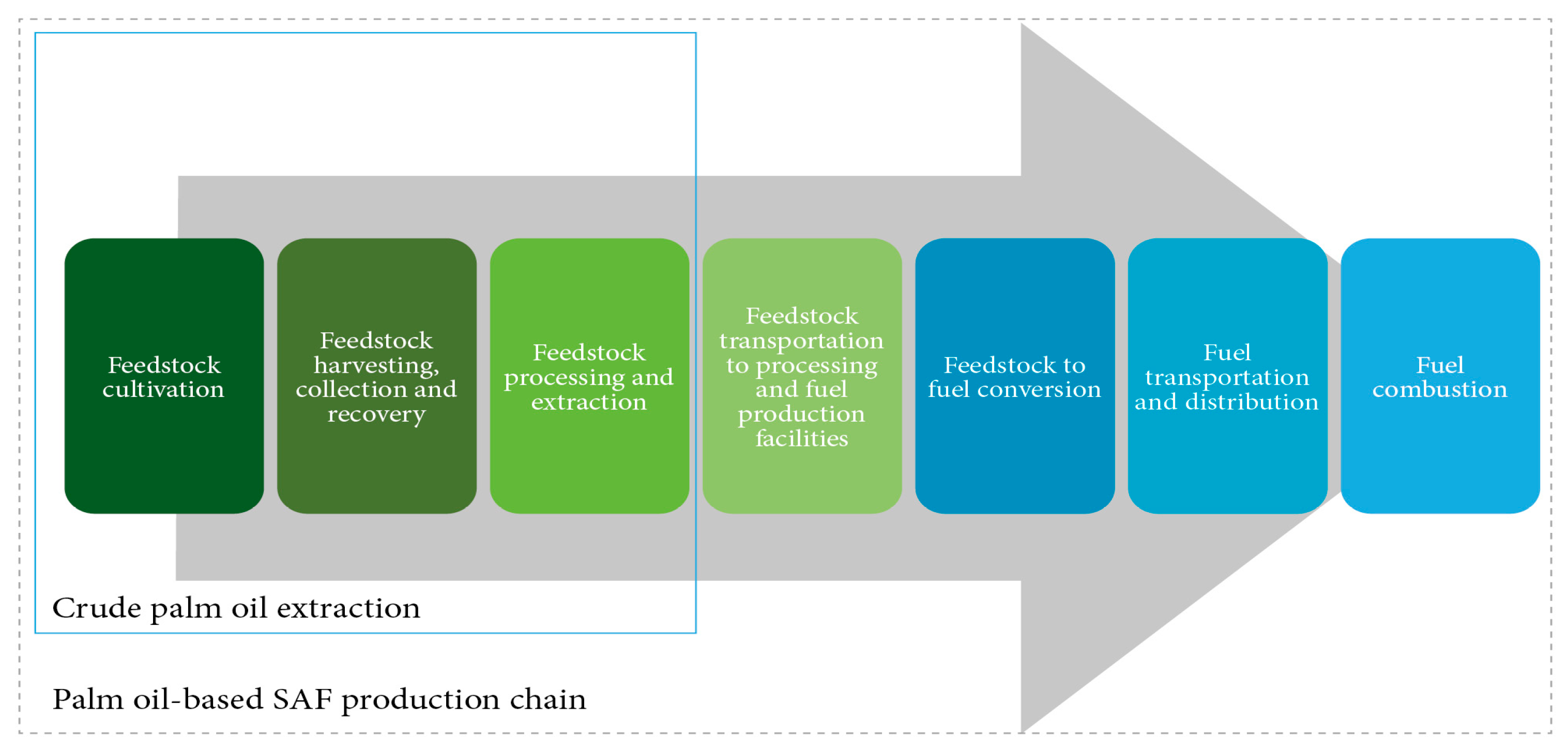 Feedstock cultivation

Feedstock harvesting, collection and recovery

Feedstock processing and extraction

Feedstock transportation to processing and fuel production facilities

Feedstock to fuel conversion

Fuel transportation and distribution

Fuel combustion

Crude palm oil extraction

Palm oil-based SAF production chain